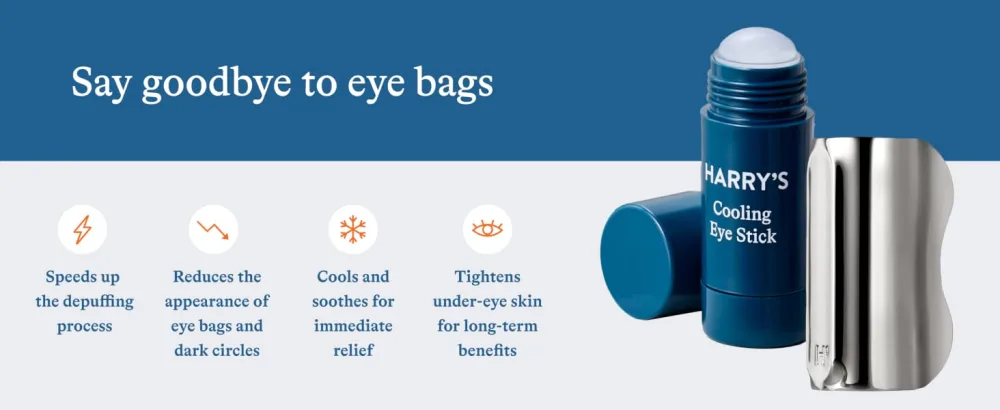 Say goodbye to eye bags

Speeds up the depuffing process

Reduces the appearance of eye bags and dark circles

Cools and soothes for immediate relief

Tightens under-eye skin for long-term benefits

HARRY'S

Cooling Eye Stick